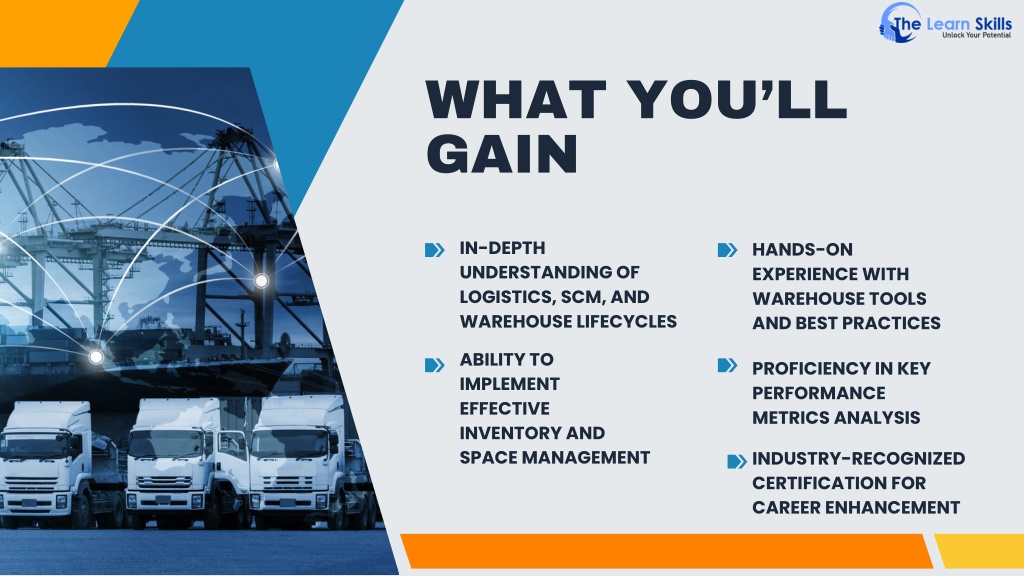 The Learn Skills
Unlock Your Potential

WHAT YOU'LL GAIN

IN-DEPTH UNDERSTANDING OF LOGISTICS, SCM, AND WAREHOUSE LIFECYCLES

ABILITY TO IMPLEMENT EFFECTIVE INVENTORY AND SPACE MANAGEMENT

HANDS-ON EXPERIENCE WITH WAREHOUSE TOOLS AND BEST PRACTICES

PROFICIENCY IN KEY PERFORMANCE METRICS ANALYSIS

INDUSTRY-RECOGNIZED CERTIFICATION FOR CAREER ENHANCEMENT